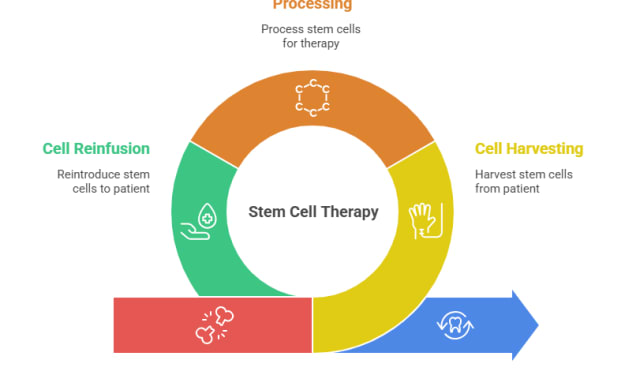 Processing

Process stem cells for therapy

C C C C C C

Cell Reinfusion

Reintroduce stem cells to patient

Stem Cell Therapy

Cell Harvesting

Harvest stem cells from patient